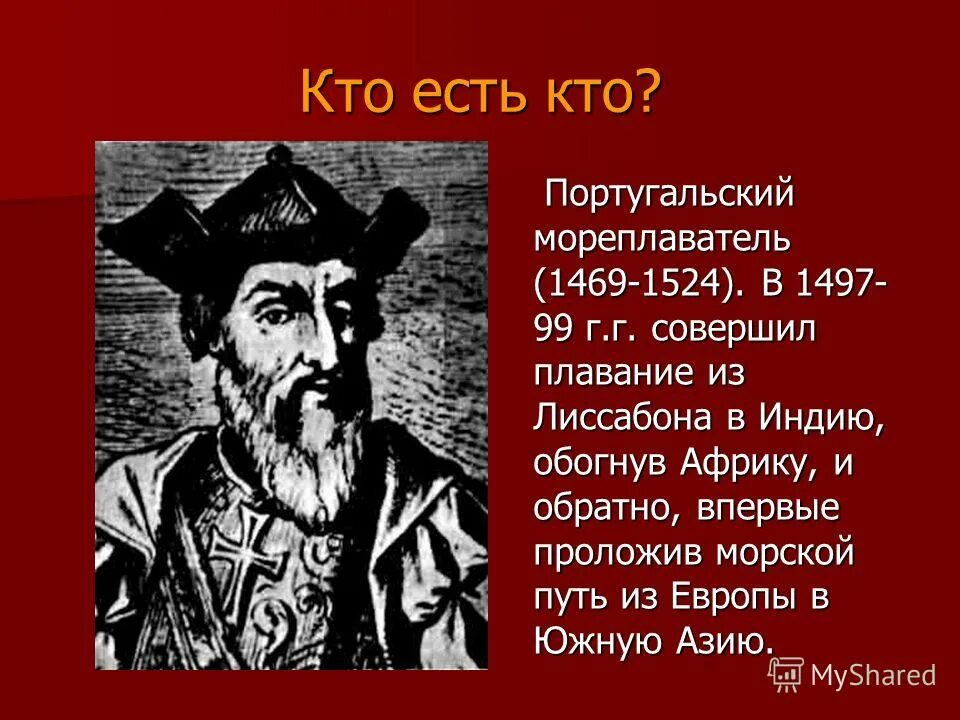 Кто есть кто?

Португальский мореплаватель (1469-1524). В 1497-99 г.г. совершил плавание из Лиссабона в Индию, обогнув Африку, и обратно, впервые проложив морской путь из Европы в Южную Азию.

MyShared